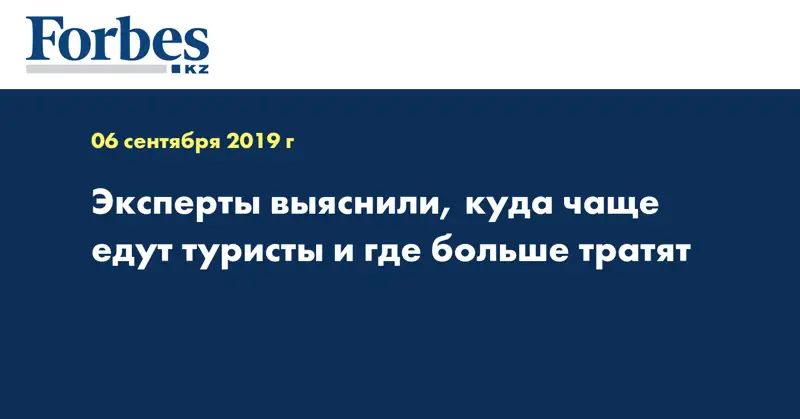 Forbes
KZ

06 сентября 2019 г

Эксперты выяснили, куда чаще едут туристы и где больше тратят